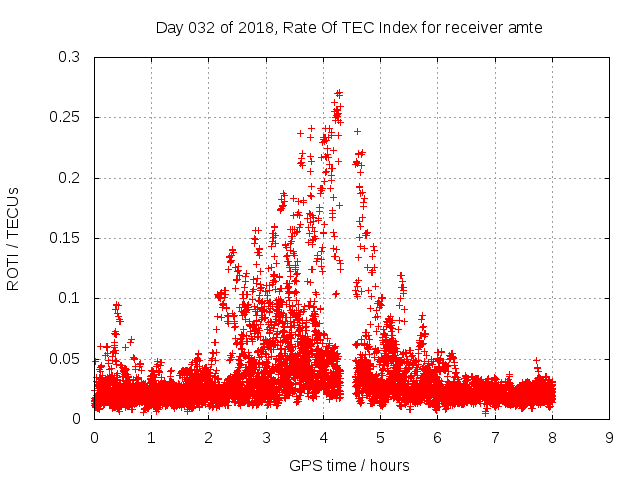 Day 032 of 2018, Rate Of TEC Index for receiver amte

ROTI / TECUs

0.3
0.25
0.2
0.15
0.1
0.05
0

0 1 2 3 4 5 6 7 8 9

GPS time / hours